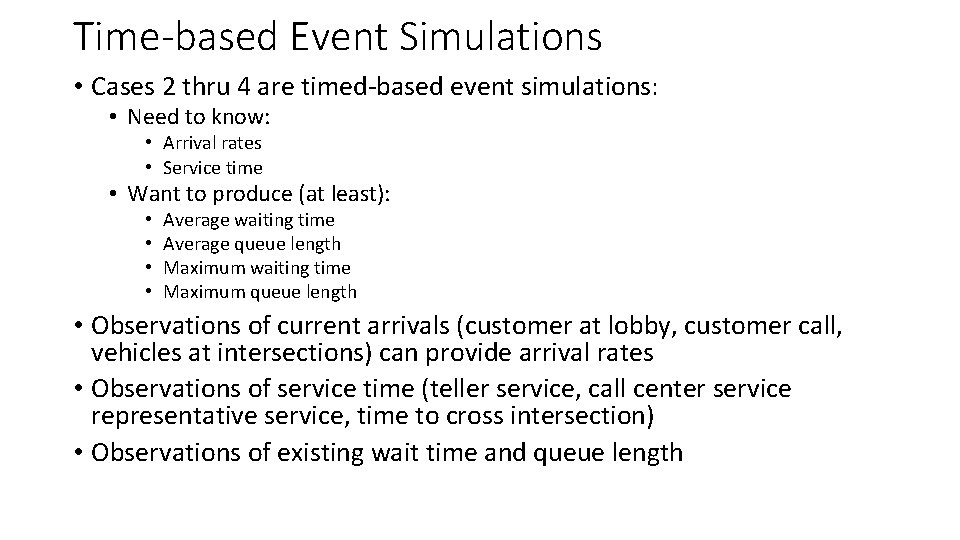 Time-based Event Simulations

• Cases 2 thru 4 are timed-based event simulations:
  • Need to know:
    • Arrival rates
    • Service time
  • Want to produce (at least):
    • Average waiting time
    • Average queue length
    • Maximum waiting time
    • Maximum queue length
• Observations of current arrivals (customer at lobby, customer call, vehicles at intersections) can provide arrival rates
• Observations of service time (teller service, call center service representative service, time to cross intersection)
• Observations of existing wait time and queue length